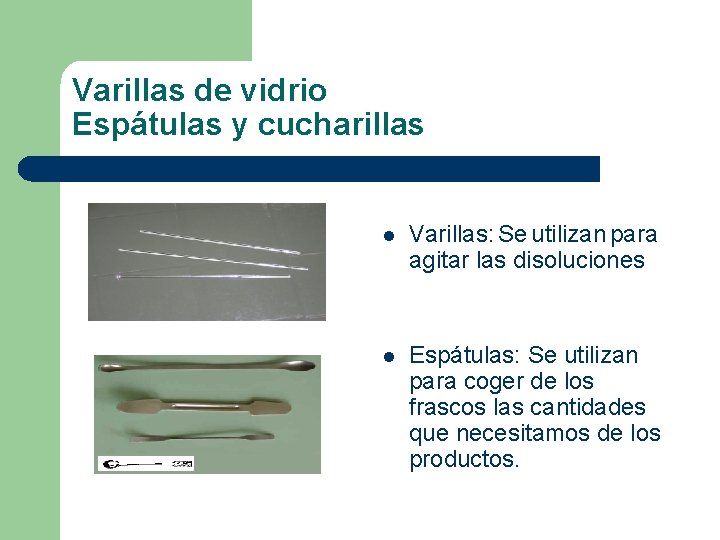 Varillas de vidrio
Espátulas y cucharillas

- Varillas: Se utilizan para agitar las disoluciones

- Espátulas: Se utilizan para coger de los frascos las cantidades que necesitamos de los productos.